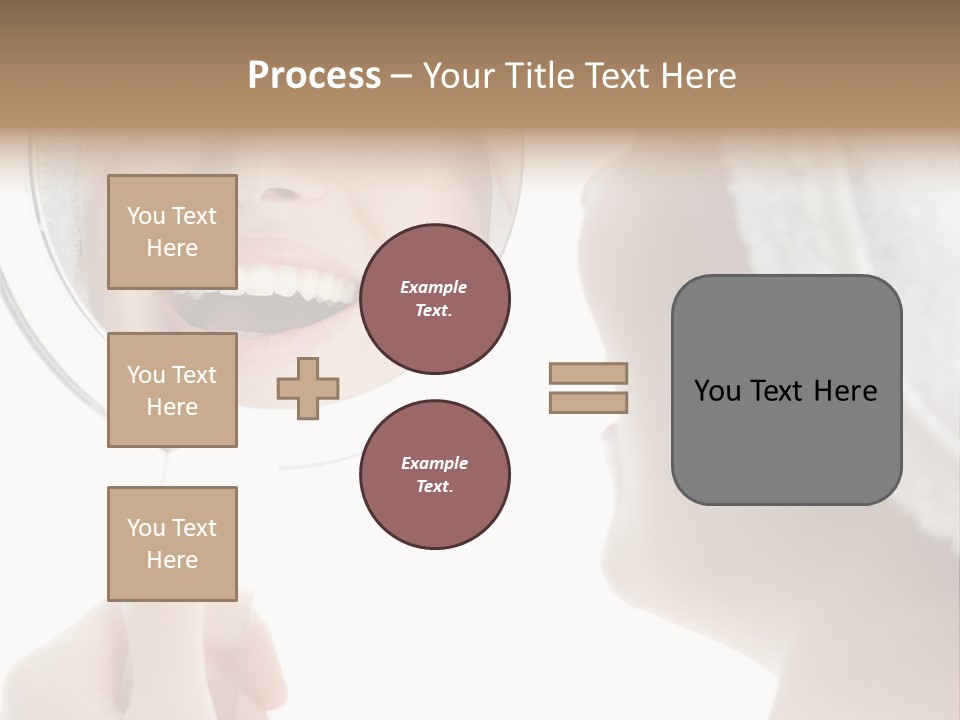 Process – Your Title Text Here

You Text Here

You Text Here

You Text Here

Example Text.

Example Text.

You Text Here